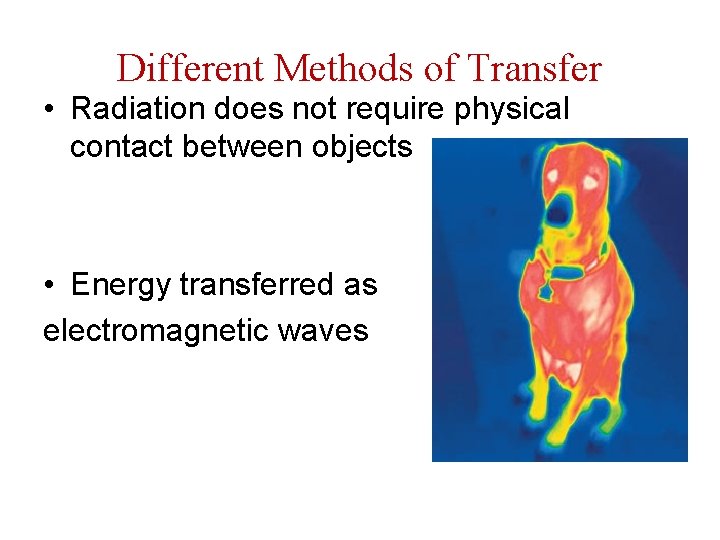 Different Methods of Transfer

• Radiation does not require physical contact between objects

• Energy transferred as electromagnetic waves